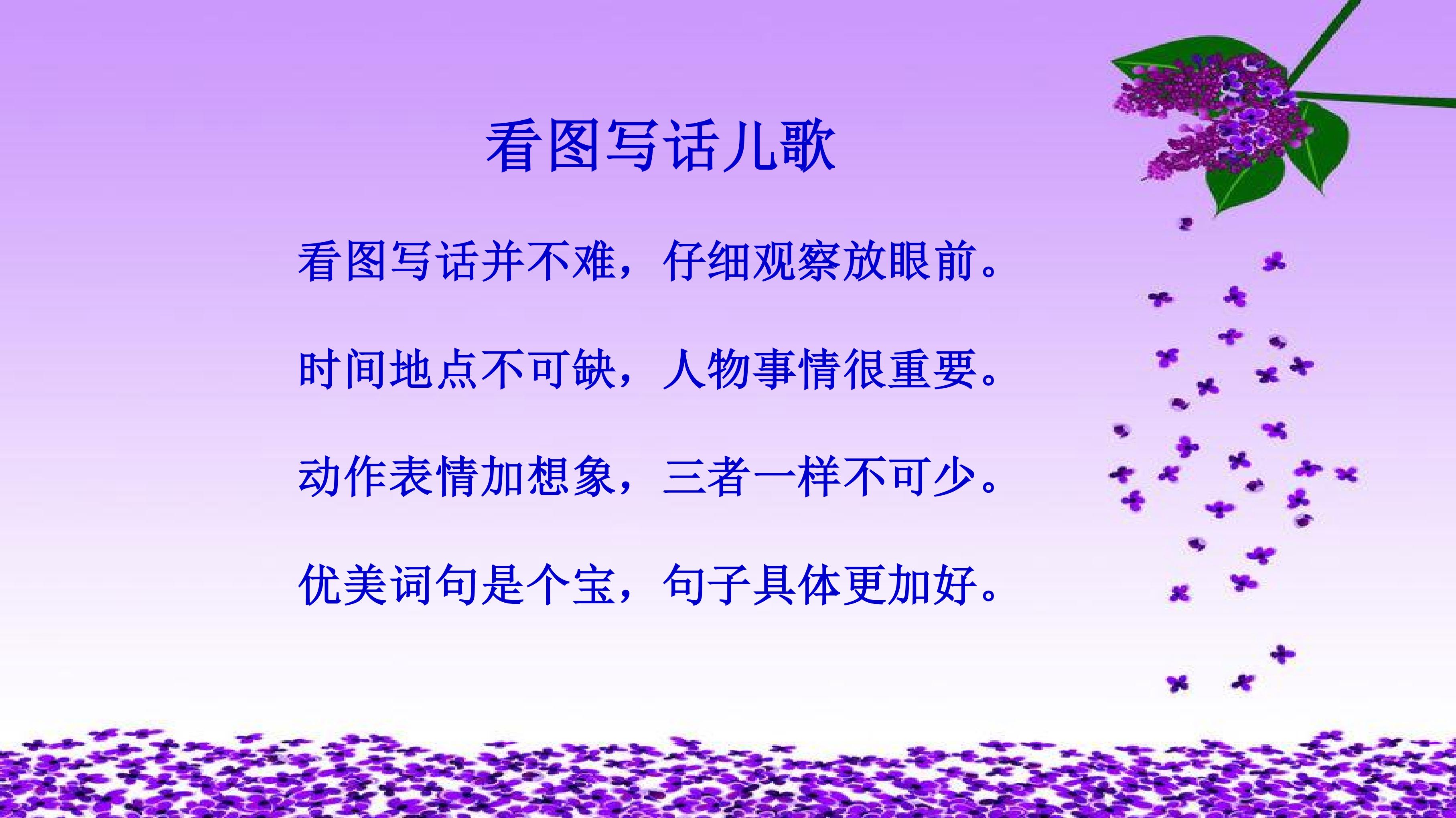 看图写话儿歌

看图写话并不难，仔细观察放眼前。

时间地点不可缺，人物事情很重要。

动作表情加想象，三者一样不可少。

优美词句是个宝，句子具体更加好。